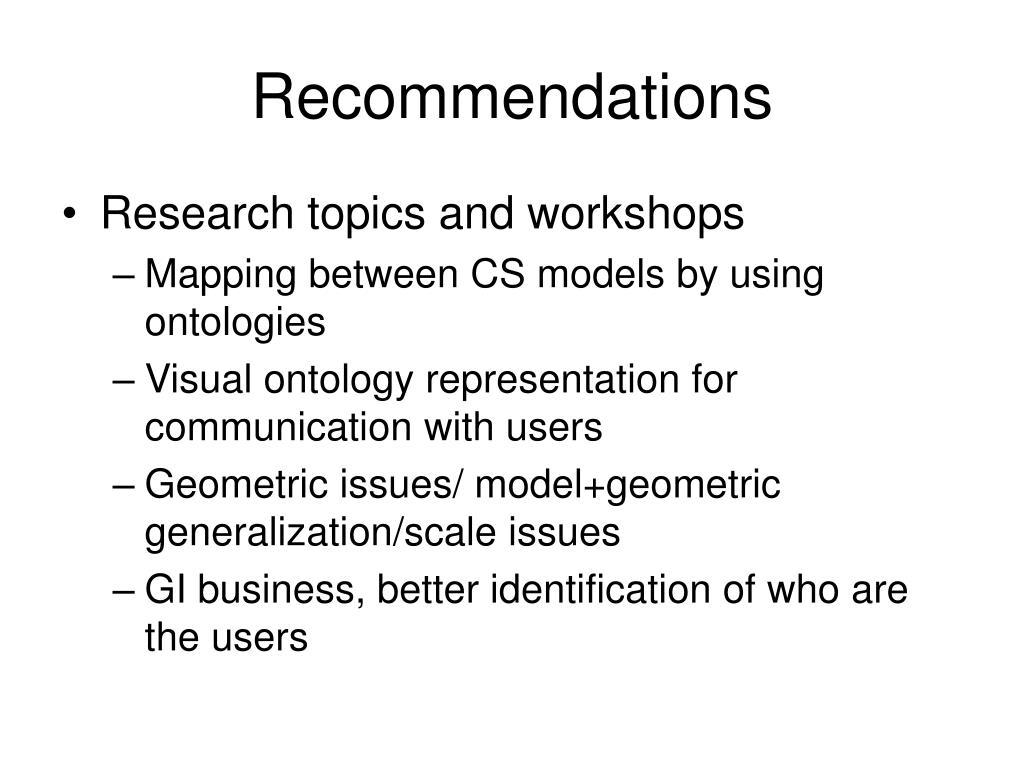 Recommendations

• Research topics and workshops
– Mapping between CS models by using ontologies
– Visual ontology representation for communication with users
– Geometric issues/ model+geometric generalization/scale issues
– GI business, better identification of who are the users